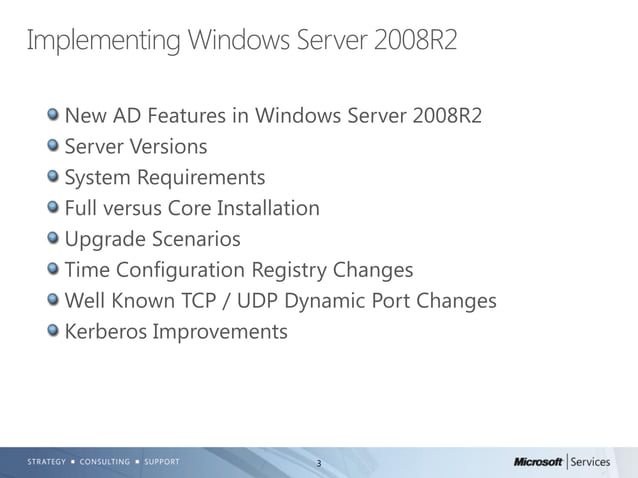 Implementing Windows Server 2008R2

- New AD Features in Windows Server 2008R2
- Server Versions
- System Requirements
- Full versus Core Installation
- Upgrade Scenarios
- Time Configuration Registry Changes
- Well Known TCP / UDP Dynamic Port Changes
- Kerberos Improvements

STRATEGY ▪ CONSULTING ▪ SUPPORT

3

Microsoft | Services